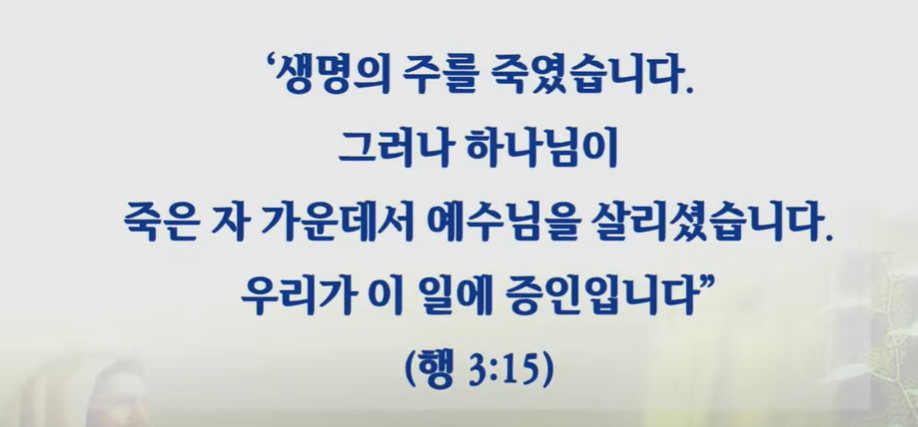 ‘생명의 주를 죽였습니다.
그러나 하나님이
죽은 자 가운데서 예수님을 살리셨습니다.
우리가 이 일에 증인입니다”
(행 3:15)